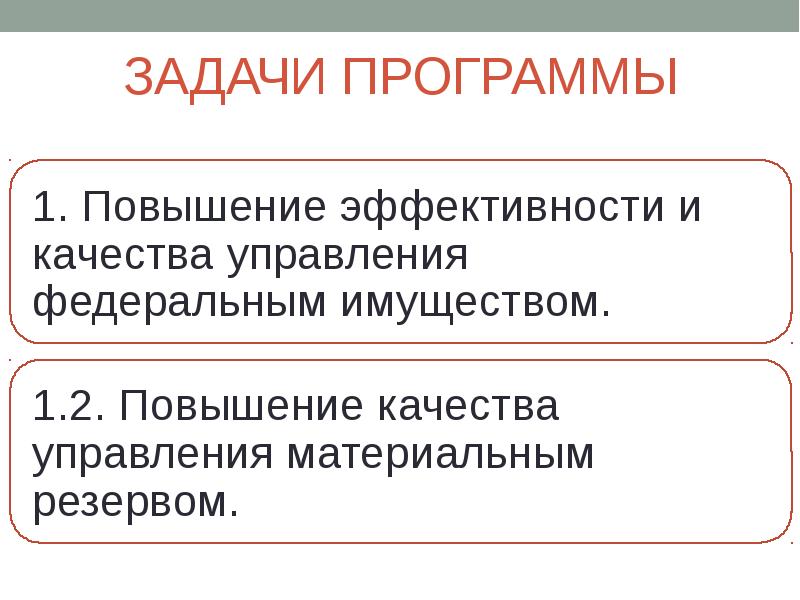 ЗАДАЧИ ПРОГРАММЫ

1. Повышение эффективности и качества управления федеральным имуществом.

1.2. Повышение качества управления материальным резервом.